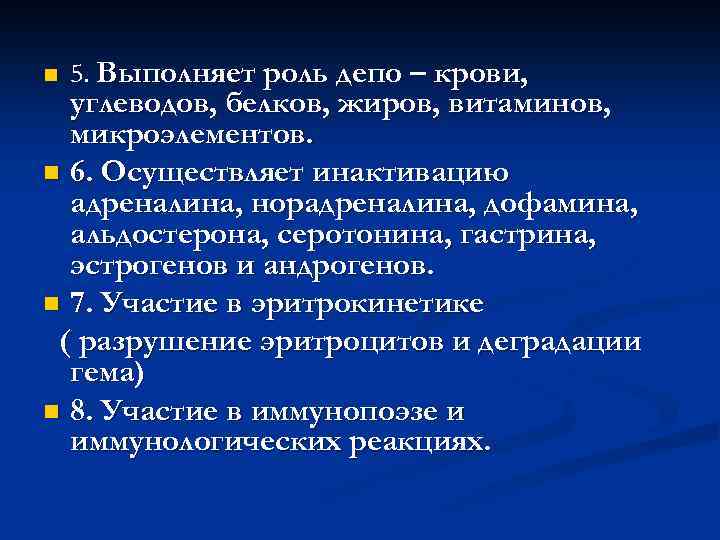 5. Выполняет роль депо – крови, углеводов, белков, жиров, витаминов, микроэлементов.

6. Осуществляет инактивацию адреналина, норадреналина, дофамина, альдостерона, серотонина, гастрина, эстрогенов и андрогенов.

7. Участие в эритрокинетике ( разрушение эритроцитов и деградации гема)

8. Участие в иммунопоэзе и иммунологических реакциях.